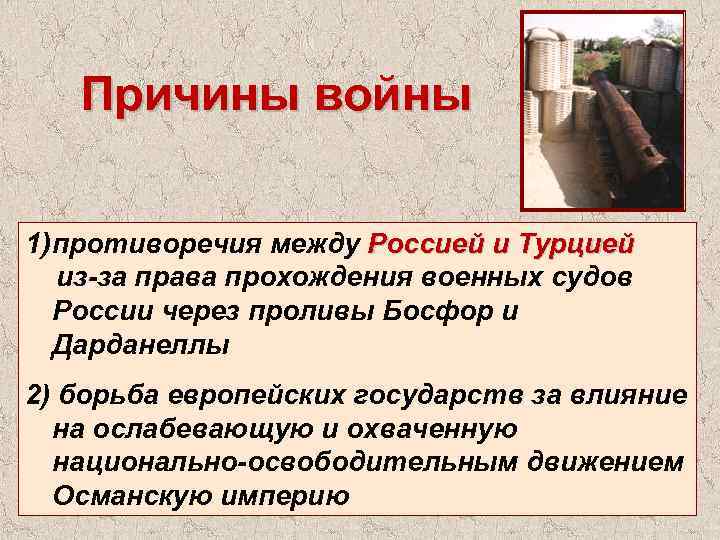 Причины войны

1)противоречия между Россией и Турцией из-за права прохождения военных судов России через проливы Босфор и Дарданеллы

2) борьба европейских государств за влияние на ослабевающую и охваченную национально-освободительным движением Османскую империю